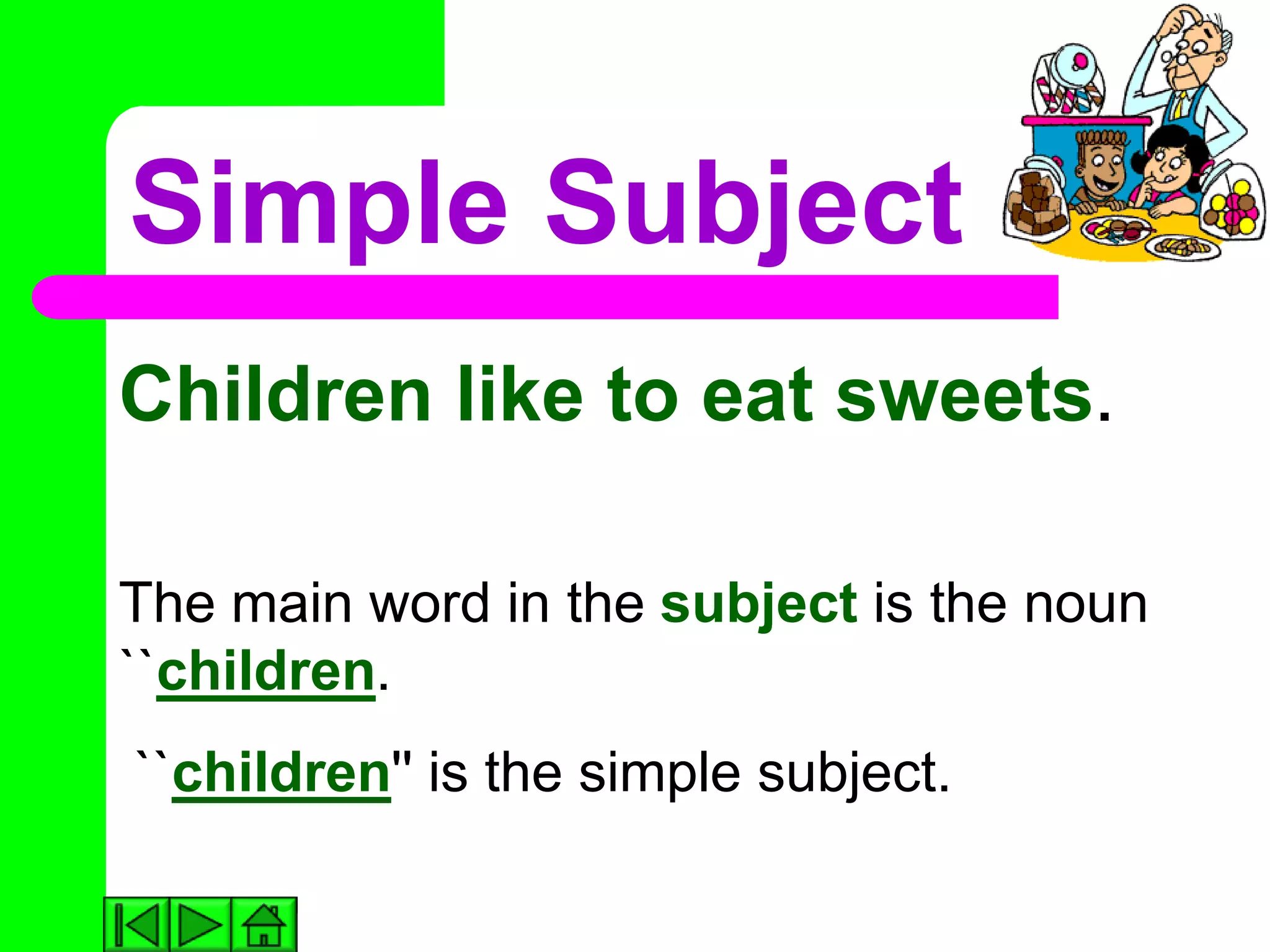 Simple Subject

Children like to eat sweets.

The main word in the subject is the noun ``children.

``children" is the simple subject.